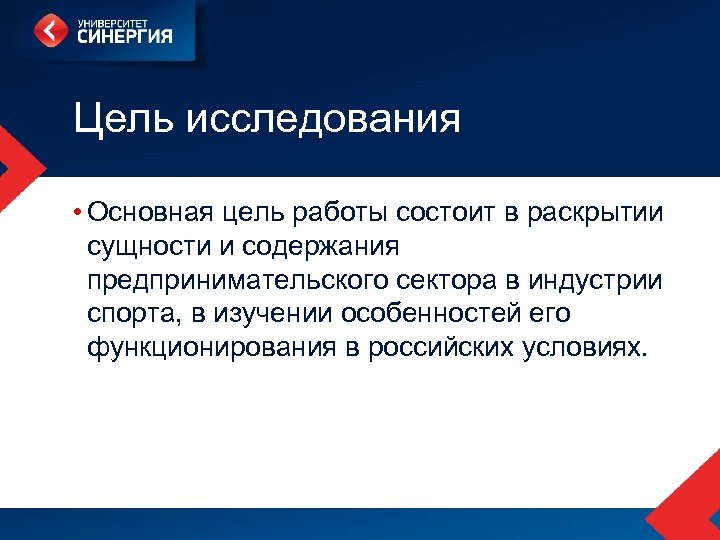 УНИВЕРСИТЕТ
СИНЕРГИЯ

Цель исследования

• Основная цель работы состоит в раскрытии сущности и содержания предпринимательского сектора в индустрии спорта, в изучении особенностей его функционирования в российских условиях.